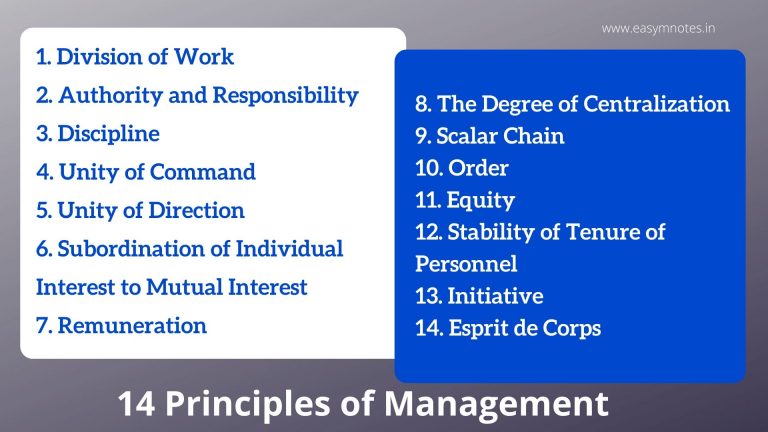 www.easymnotes.in

1. Division of Work
2. Authority and Responsibility
3. Discipline
4. Unity of Command
5. Unity of Direction
6. Subordination of Individual Interest to Mutual Interest
7. Remuneration

8. The Degree of Centralization
9. Scalar Chain
10. Order
11. Equity
12. Stability of Tenure of Personnel
13. Initiative
14. Esprit de Corps

14 Principles of Management